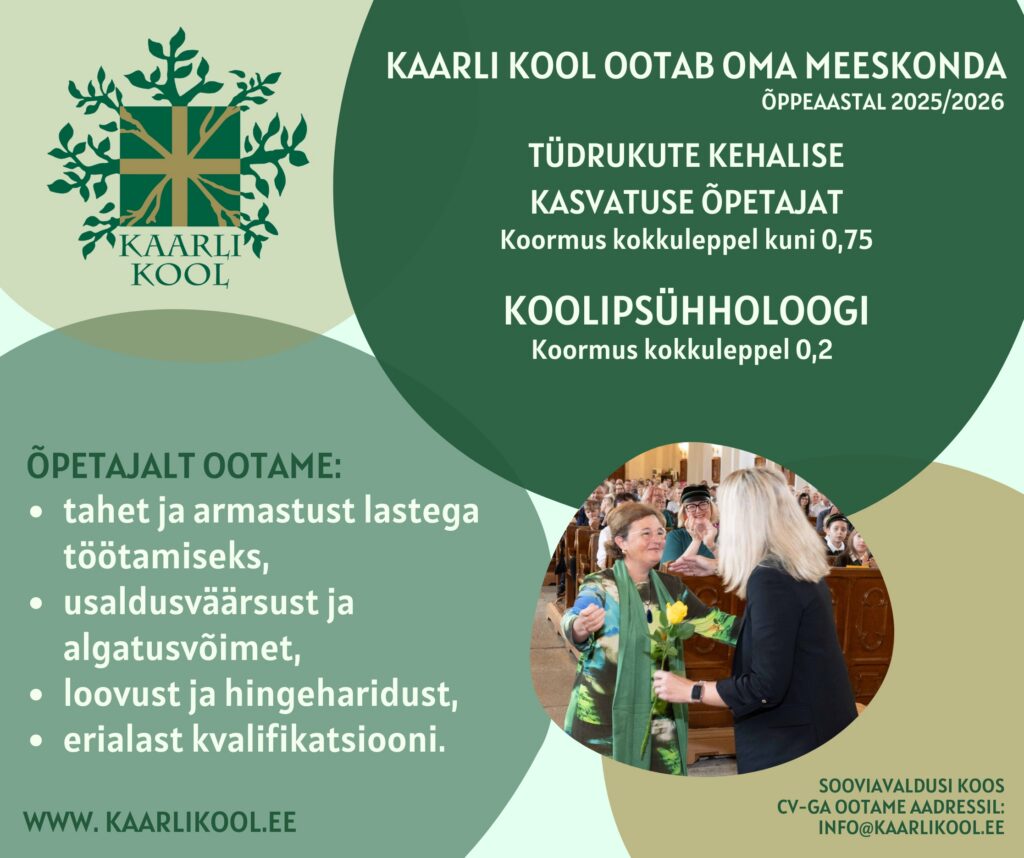 KAARLI KOOL

KAARLI KOOL OOTAB OMA MEESKONDA
ÕPPEAASTAL 2025/2026

TÜDRUKUTE KEHALISE KASVATUSE ÕPETAJAT
Koormus kokkuleppel kuni 0,75

KOOLIPSÜHHOLOOGI
Koormus kokkuleppel 0,2

ÕPETAJALT OOTAME:
• tahet ja armastust lastega töötamiseks,
• usaldusväärsust ja algatusvõimet,
• loovust ja hingeharidust,
• erialast kvalifikatsiooni.

WWW. KAARLIKOOL.EE

SOOVIAVALDUSI KOOS CV-GA OOTAME AADRESSIL: INFO@KAARLIKOOL.EE